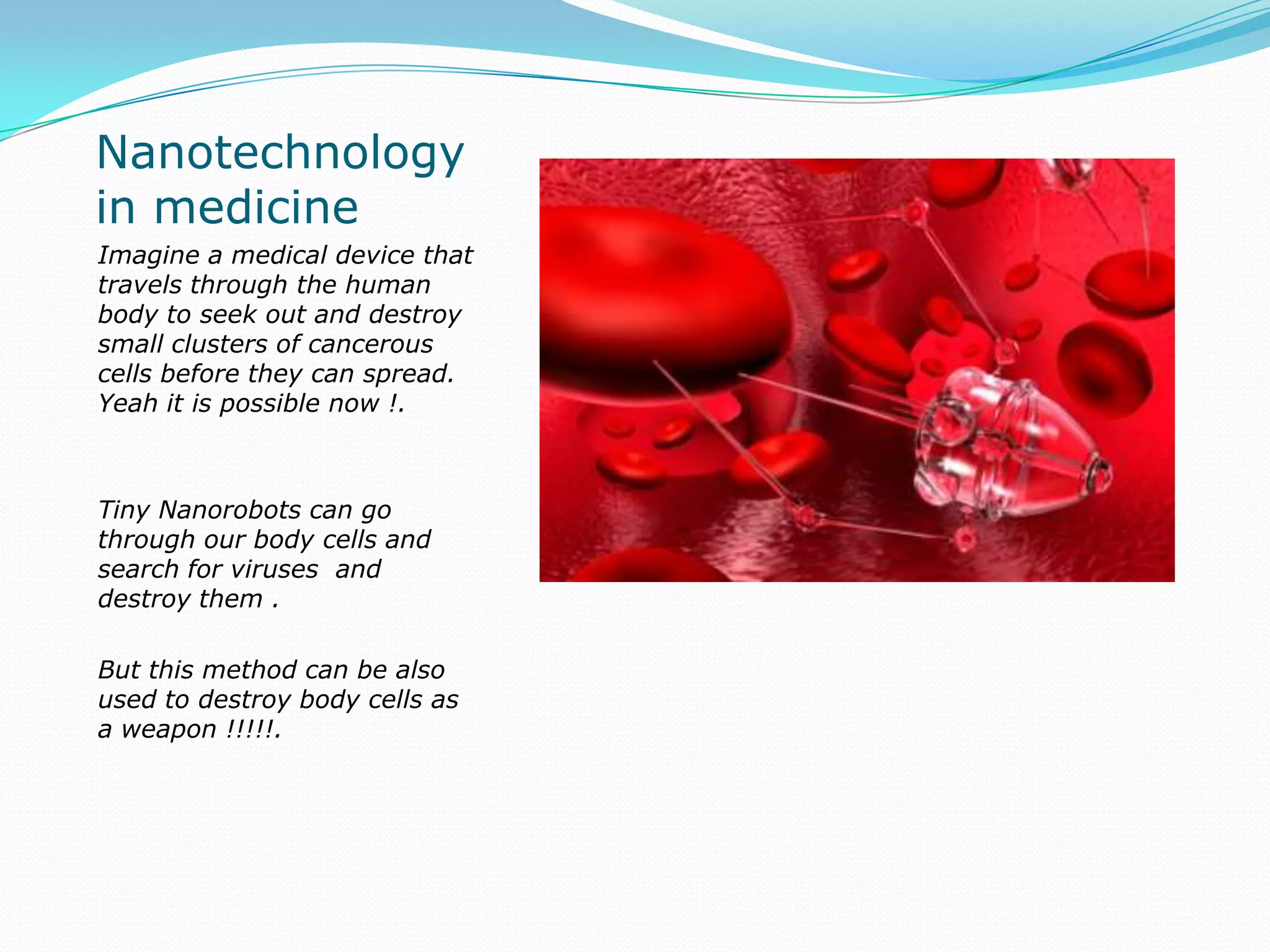 Nanotechnology in medicine

Imagine a medical device that travels through the human body to seek out and destroy small clusters of cancerous cells before they can spread. Yeah it is possible now !.

Tiny Nanorobots can go through our body cells and search for viruses and destroy them .

But this method can be also used to destroy body cells as a weapon !!!!!.